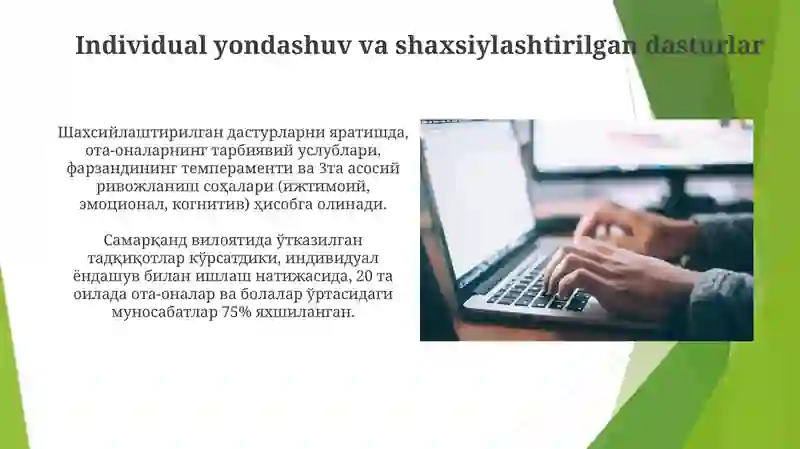 Individual yondashuv va shaxsiylashtirilgan dasturlar

Шахсийлаштирилган дастурларни яратишда, ота-оналарнинг тарбиявий услублари, фарзандининг темпераменти ва 3та асосий ривожланиш соҳалари (ижтимоий, эмоционал, когнитив) ҳисобга олинади.

Самарқанд вилоятида ўтказилган тадқиқотлар кўрсатдики, индивидуал ёндашув билан ишлаш натижасида, 20 та оилада ота-оналар ва болалар ўртасидаги муносабатлар 75% яхшиланган.